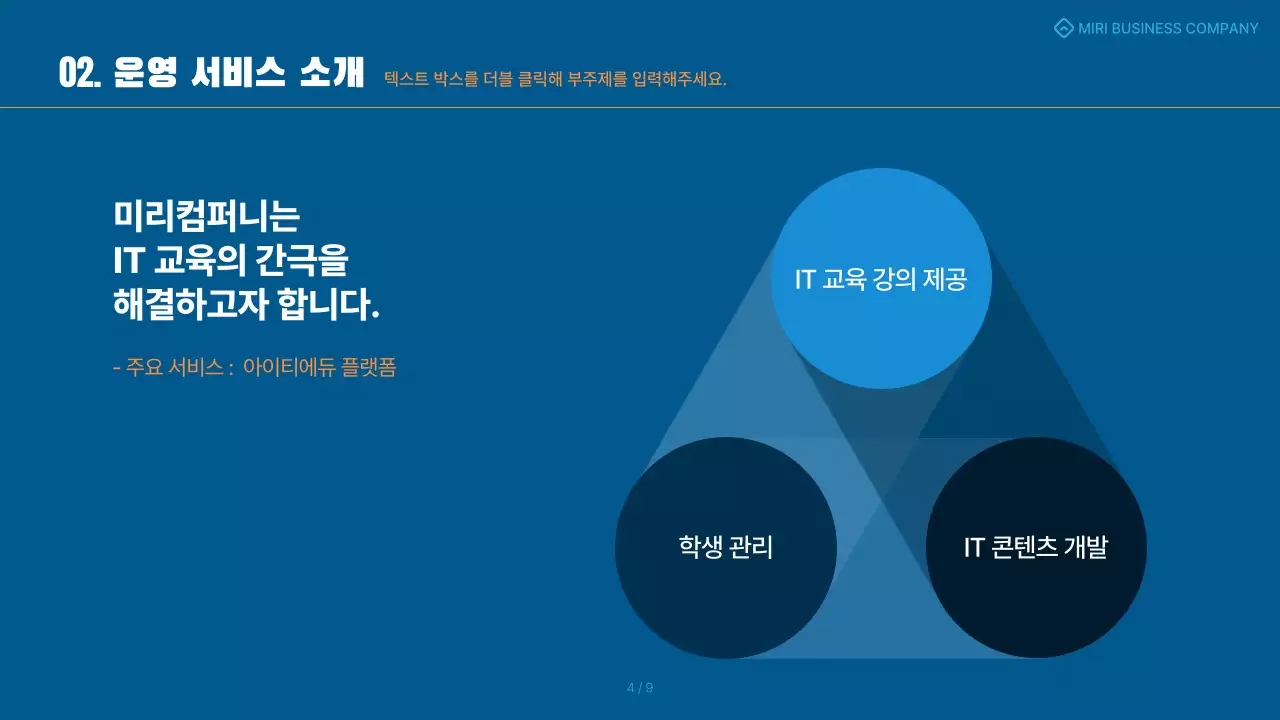 MIRI BUSINESS COMPANY

02. 운영 서비스 소개 텍스트 박스를 더블 클릭해 부주제를 입력해주세요.

미리컴퍼니는
IT 교육의 간극을
해결하고자 합니다.

- 주요 서비스 : 아이티에듀 플랫폼

IT 교육 강의 제공

학생 관리

IT 콘텐츠 개발

4 / 9